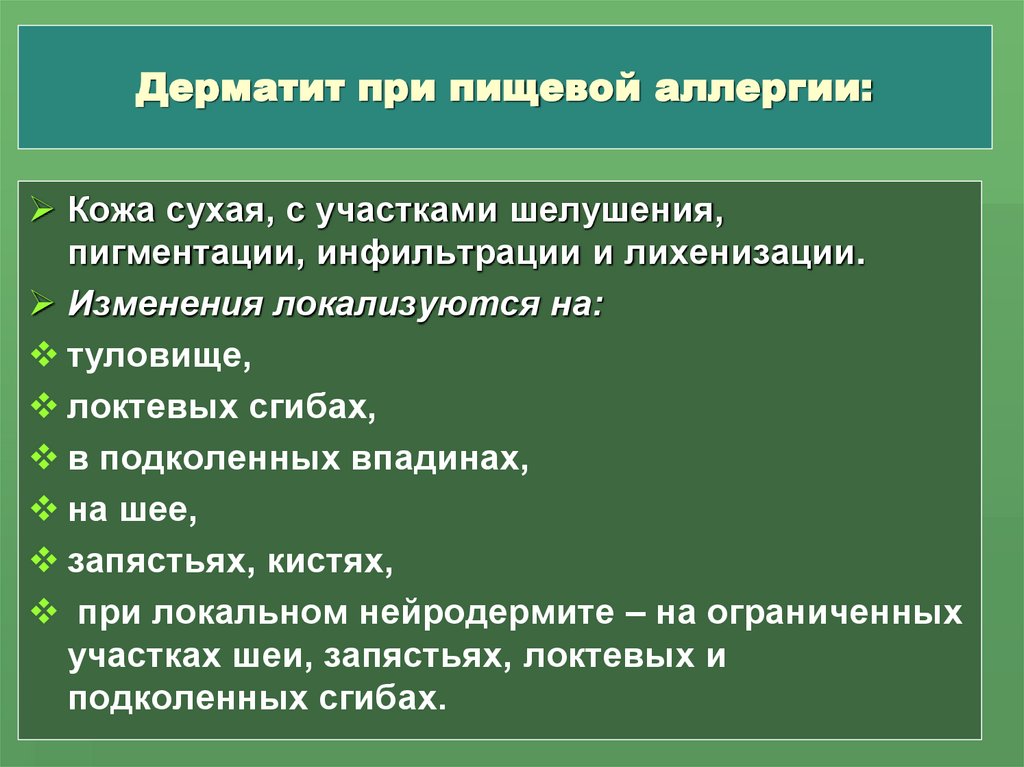 Дерматит при пищевой аллергии:

➢ Кожа сухая, с участками шелушения, пигментации, инфильтрации и лихенизации.

➢ Изменения локализуются на:

❖ туловище,

❖ локтевых сгибах,

❖ в подколенных впадинах,

❖ на шее,

❖ запястьях, кистях,

❖ при локальном нейродермите – на ограниченных участках шеи, запястьях, локтевых и подколенных сгибах.